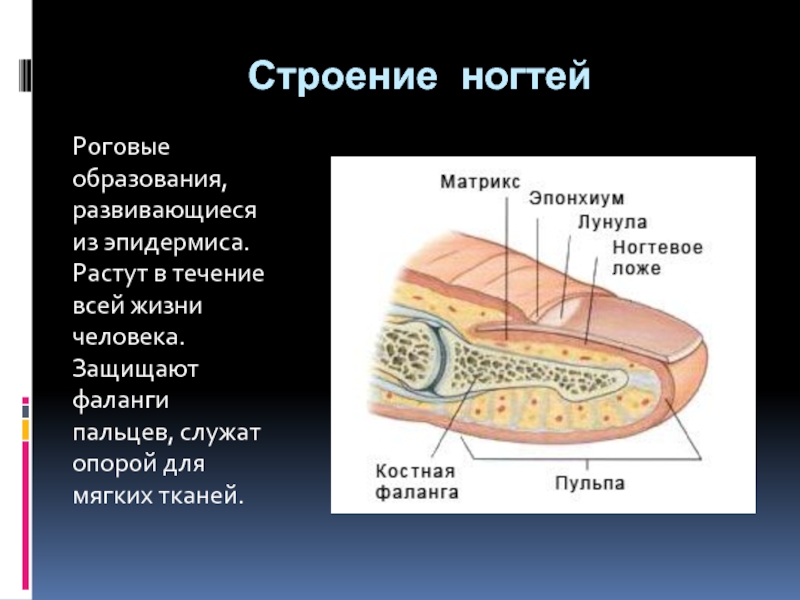 Строение ногтей

Роговые образования, развивающиеся из эпидермиса. Растут в течение всей жизни человека. Защищают фаланги пальцев, служат опорой для мягких тканей.

Матрикс
Эпонхиум
Лунула
Ногтевое ложе
Костная фаланга
Пульпа